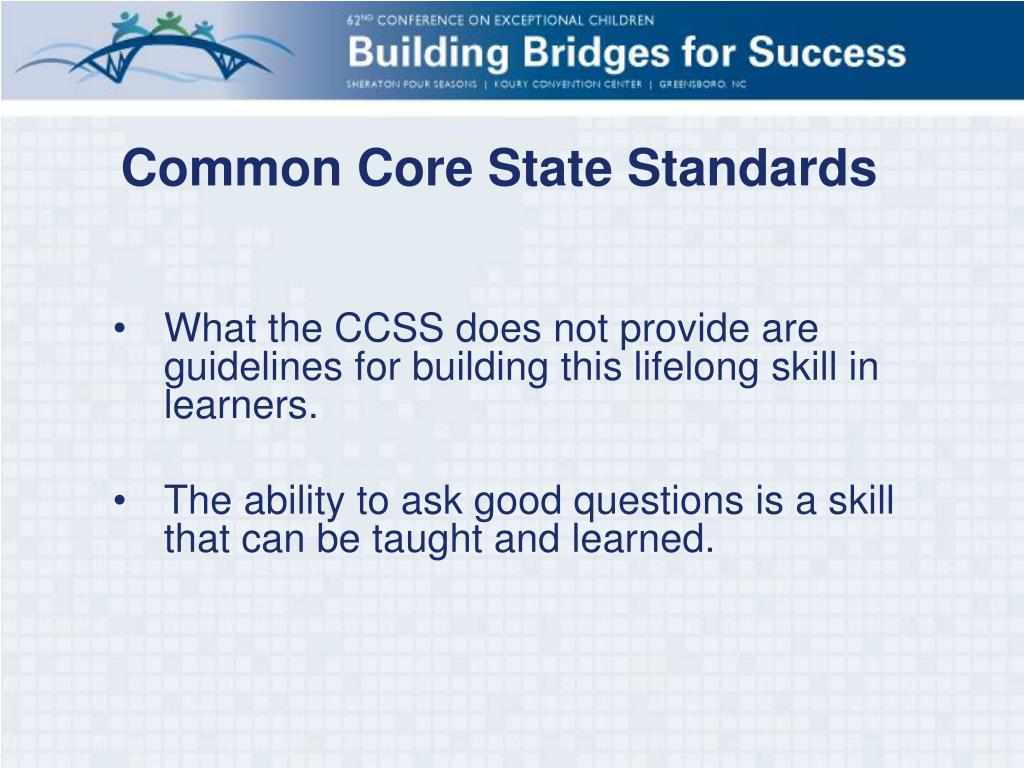 62ND CONFERENCE ON EXCEPTIONAL CHILDREN
Building Bridges for Success
SHERATON FOUR SEASONS | KOURY CONVENTION CENTER | GREENSBORO, NC

Common Core State Standards

• What the CCSS does not provide are guidelines for building this lifelong skill in learners.

• The ability to ask good questions is a skill that can be taught and learned.